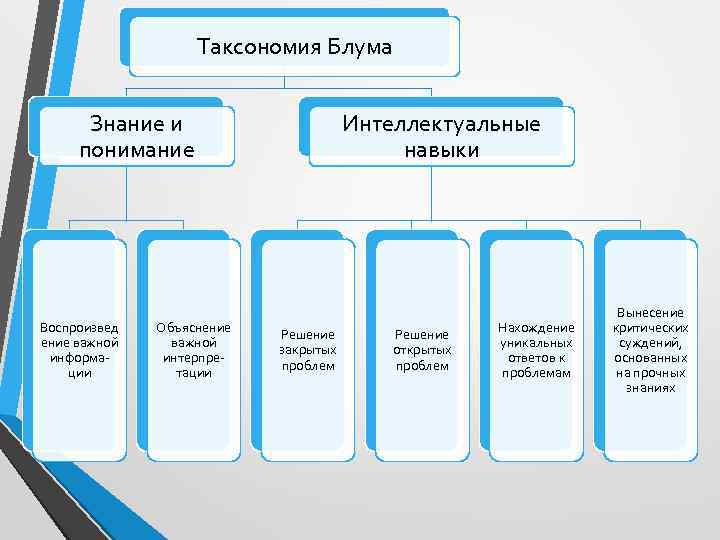 Таксономия Блума

Знание и понимание

Интеллектуальные навыки

Воспроизведение важной информации

Объяснение важной интерпретации

Решение закрытых проблем

Решение открытых проблем

Нахождение уникальных ответов к проблемам

Вынесение критических суждений, основанных на прочных знаниях